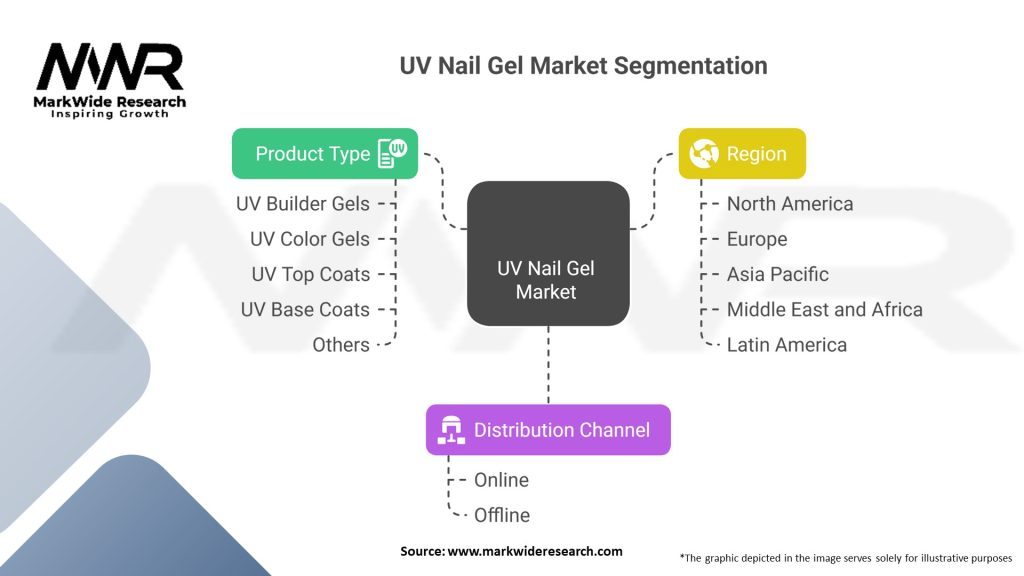 MWR
MarkWide Research
Inspiring Growth

UV Nail Gel Market Segmentation

Product Type UV

UV Builder Gels
UV Color Gels
UV Top Coats
UV Base Coats
Others

UV Nail Gel Market

Region

North America
Europe
Asia Pacific
Middle East and Africa
Latin America

Distribution Channel

Online
Offline

Source: www.markwideresearch.com

*The graphic depicted in the image serves solely for illustrative purposes